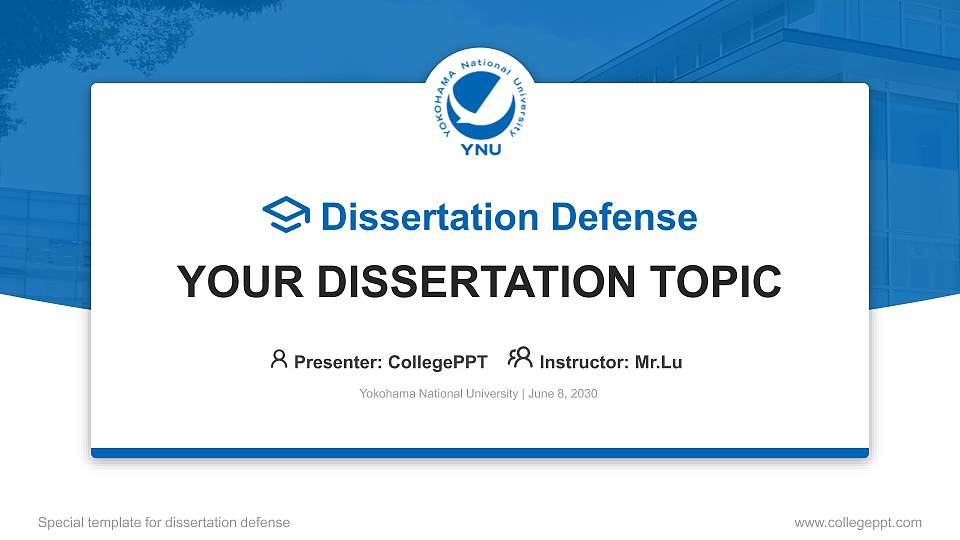 YOKOHAMA National University
YNU

Dissertation Defense

YOUR DISSERTATION TOPIC

Presenter: CollegePPT Instructor: Mr.Lu

Yokohama National University | June 8, 2030

Special template for dissertation defense

www.collegeppt.com